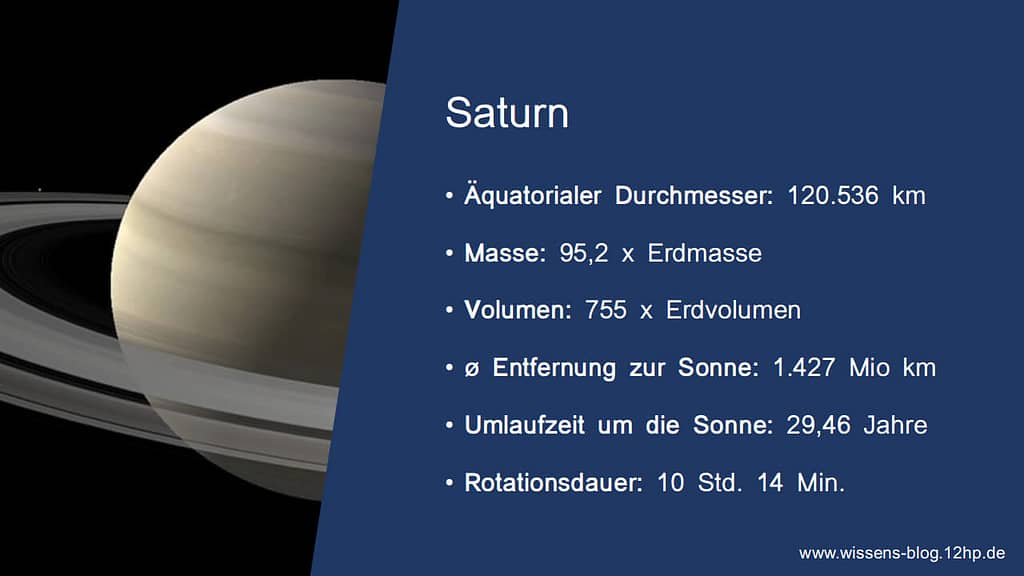 Saturn

• Äquatorialer Durchmesser: 120.536 km

• Masse: 95,2 x Erdmasse

• Volumen: 755 x Erdvolumen

• ø Entfernung zur Sonne: 1.427 Mio km

• Umlaufzeit um die Sonne: 29,46 Jahre

• Rotationsdauer: 10 Std. 14 Min.

www.wissens-blog.12hp.de